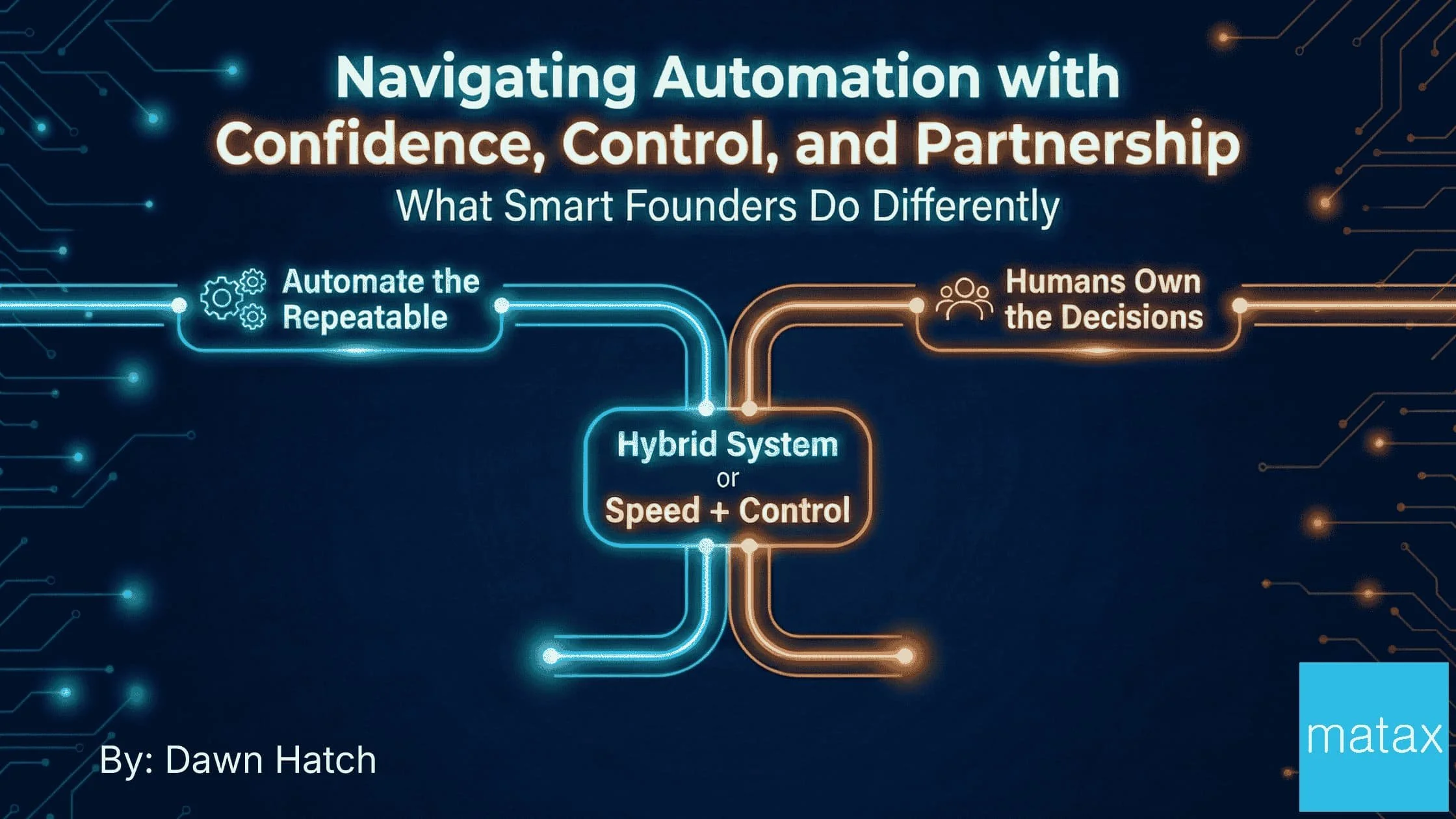 Navigating Automation with Confidence, Control, and Partnership

What Smart Founders Do Differently

Automate the Repeatable

Humans Own the Decisions

Hybrid System
or
Speed + Control

By: Dawn Hatch

matax